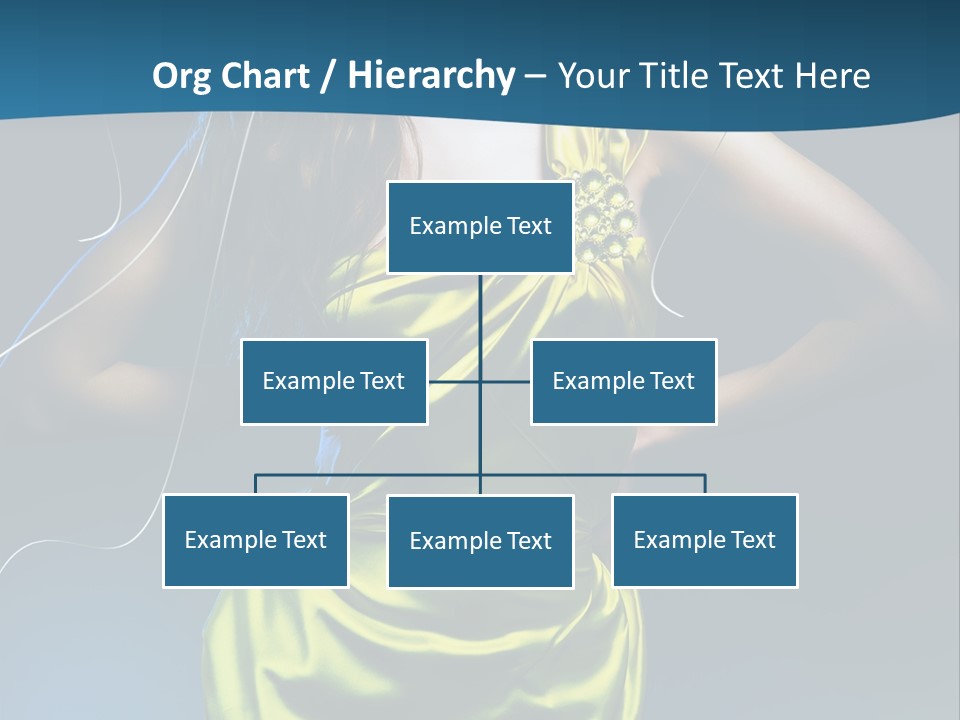 Org Chart / Hierarchy – Your Title Text Here

Example Text

Example Text

Example Text

Example Text

Example Text

Example Text